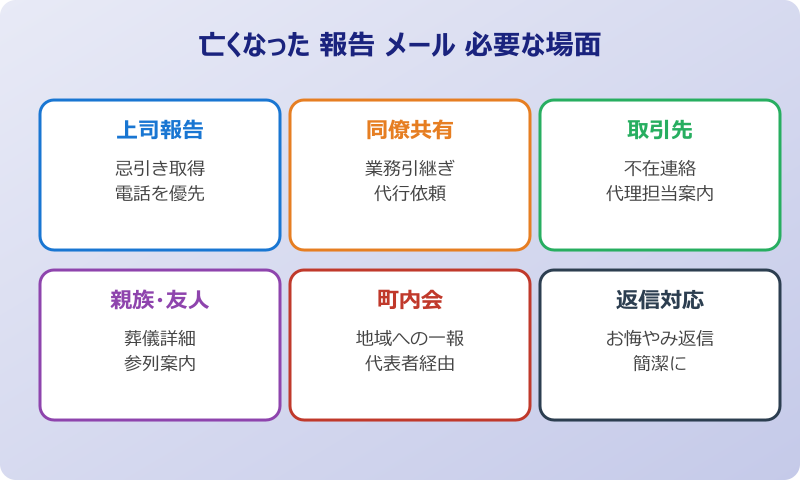 亡くなった 報告 メール 必要な場面

上司報告

忌引き取得
電話を優先

同僚共有

業務引継ぎ
代行依頼

取引先

不在連絡
代理担当案内

親族･友人

葬儀詳細
参列案内

町内会

地域への一報
代表者経由

返信対応

お悔やみ返信
簡潔に